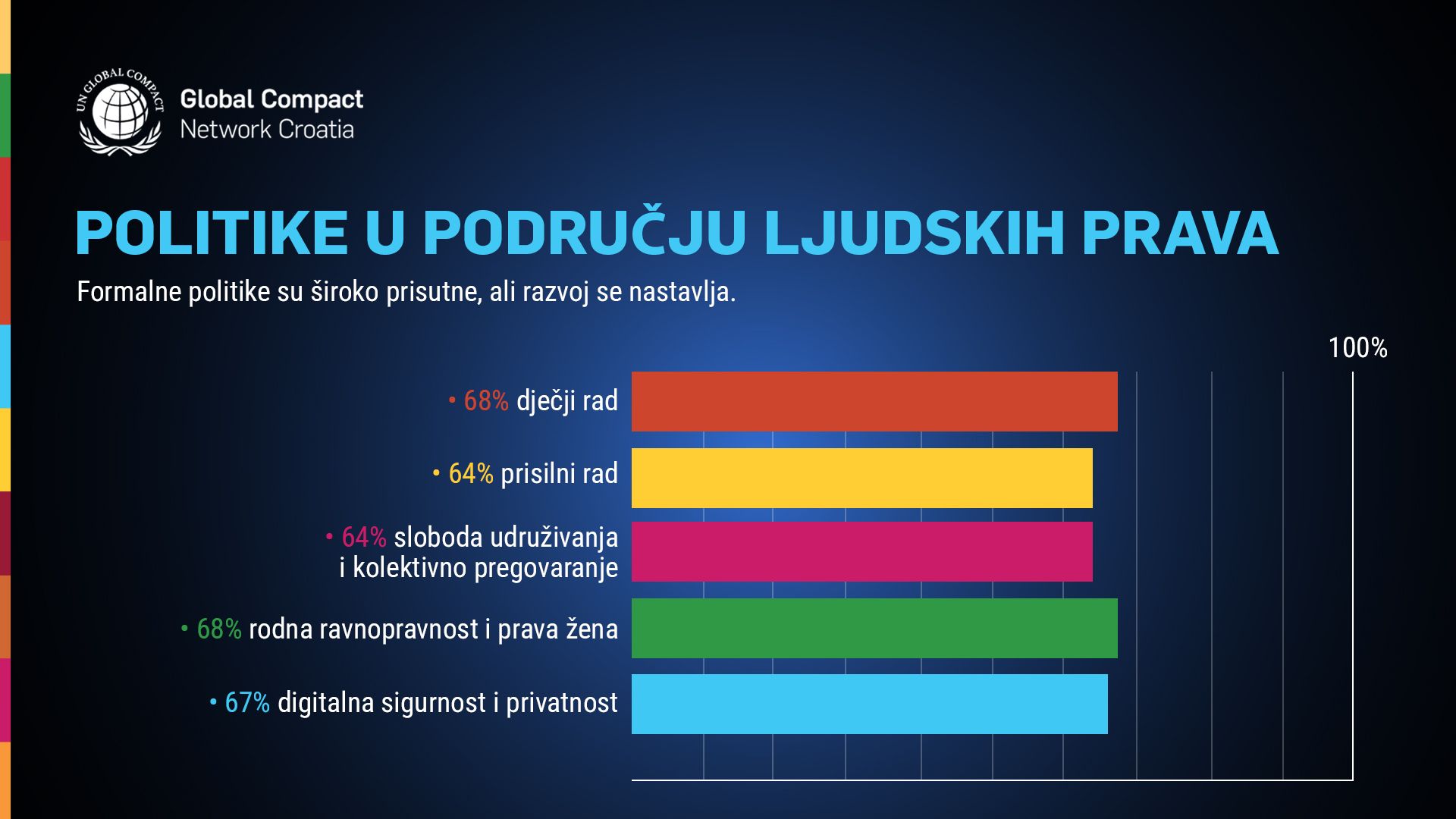 UN GLOBAL COMPACT

Global Compact
Network Croatia

POLITIKE U PODRUČJU LJUDSKIH PRAVA

Formalne politike su široko prisutne, ali razvoj se nastavlja.

100%

• 68% dječji rad

• 64% prisilni rad

• 64% sloboda udruživanja i kolektivno pregovaranje

• 68% rodna ravnopravnost i prava žena

• 67% digitalna sigurnost i privatnost